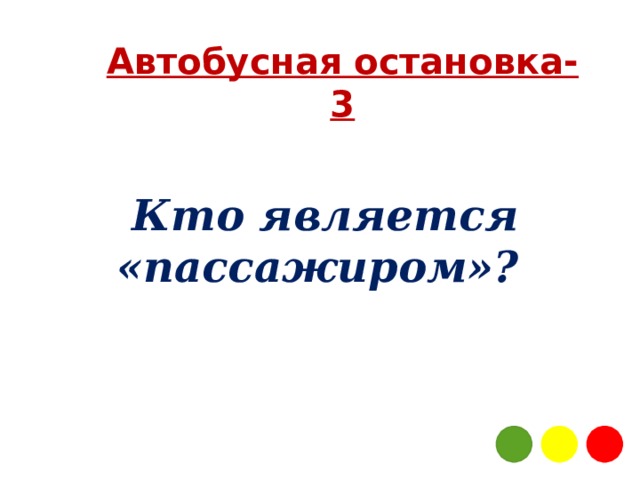 Автобусная остановка-3

Кто является «пассажиром»?